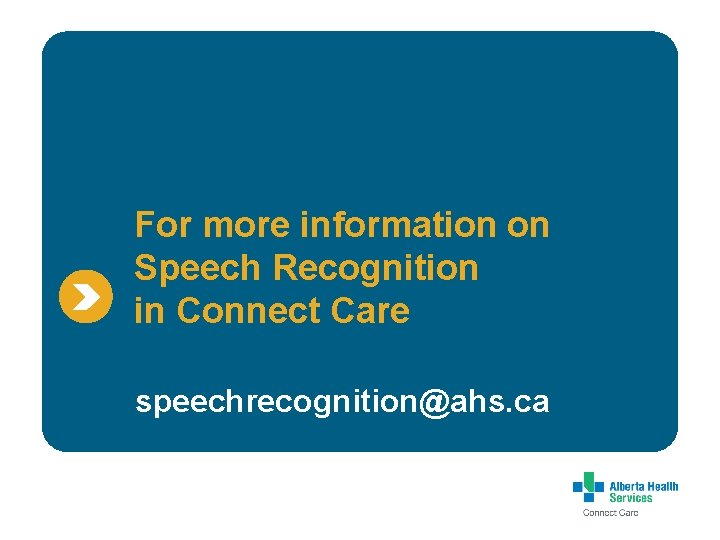 For more information on Speech Recognition in Connect Care

speechrecognition@ahs.ca

Alberta Health Services
Connect Care